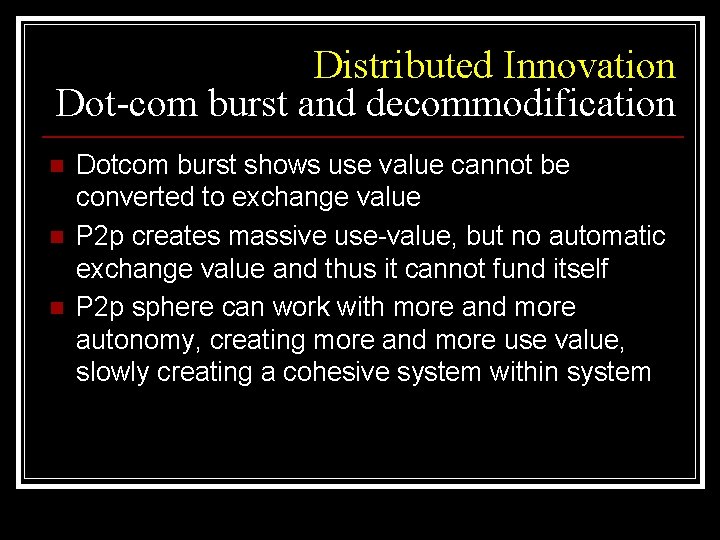 Distributed Innovation
Dot-com burst and decommodification

Dotcom burst shows use value cannot be converted to exchange value

P2p creates massive use-value, but no automatic exchange value and thus it cannot fund itself

P2p sphere can work with more and more autonomy, creating more and more use value, slowly creating a cohesive system within system